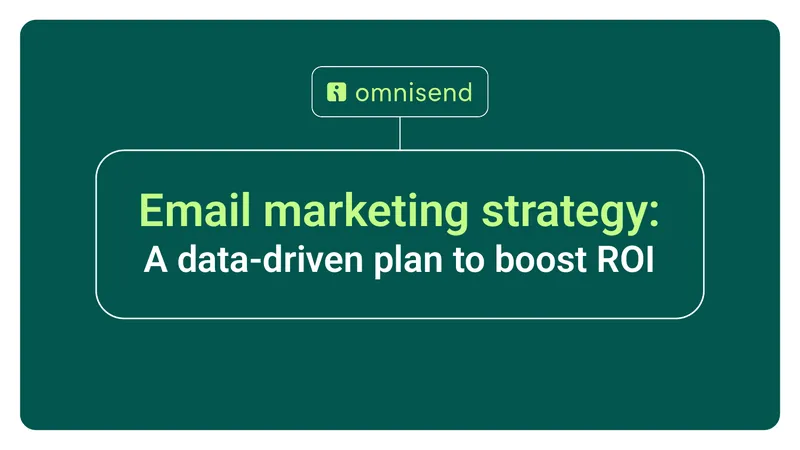 omnisend

Email marketing strategy:
A data-driven plan to boost ROI